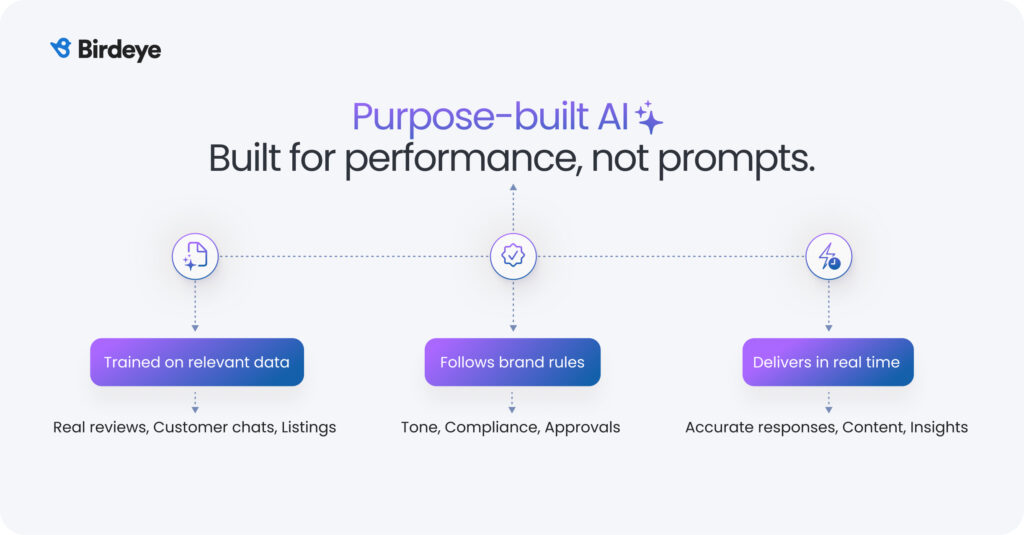 Birdeye

Purpose-built AI
Built for performance, not prompts.

Trained on relevant data

Real reviews, Customer chats, Listings

Follows brand rules

Tone, Compliance, Approvals

Delivers in real time

Accurate responses, Content, Insights